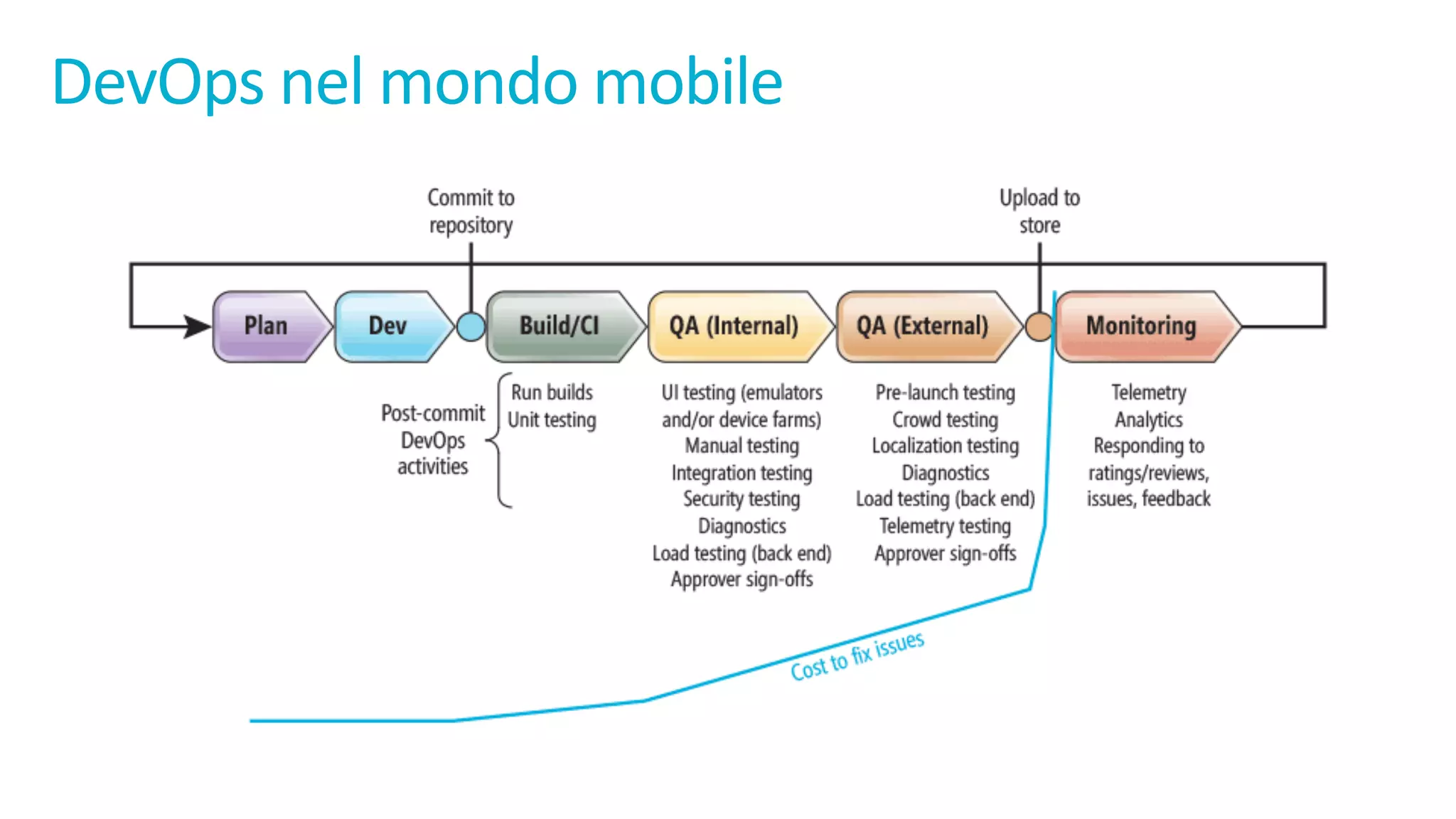 DevOps nel mondo mobile

Commit to repository

Upload to store

Plan

Dev

Build/CI

QA (Internal)

QA (External)

Monitoring

Post-commit DevOps activities

Run builds
Unit testing

UI testing (emulators and/or device farms)
Manual testing
Integration testing
Security testing
Diagnostics
Load testing (back end)
Approver sign-offs

Pre-launch testing
Crowd testing
Localization testing
Diagnostics
Load testing (back end)
Telemetry testing
Approver sign-offs

Telemetry
Analytics
Responding to ratings/reviews, issues, feedback

Cost to fix issues